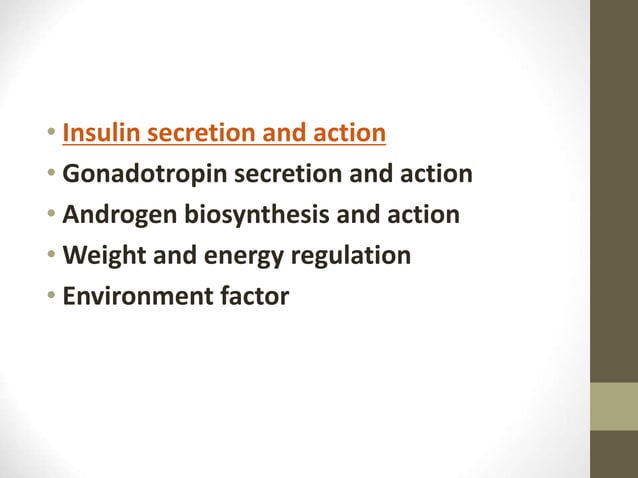 • Insulin secretion and action
• Gonadotropin secretion and action
• Androgen biosynthesis and action
• Weight and energy regulation
• Environment factor